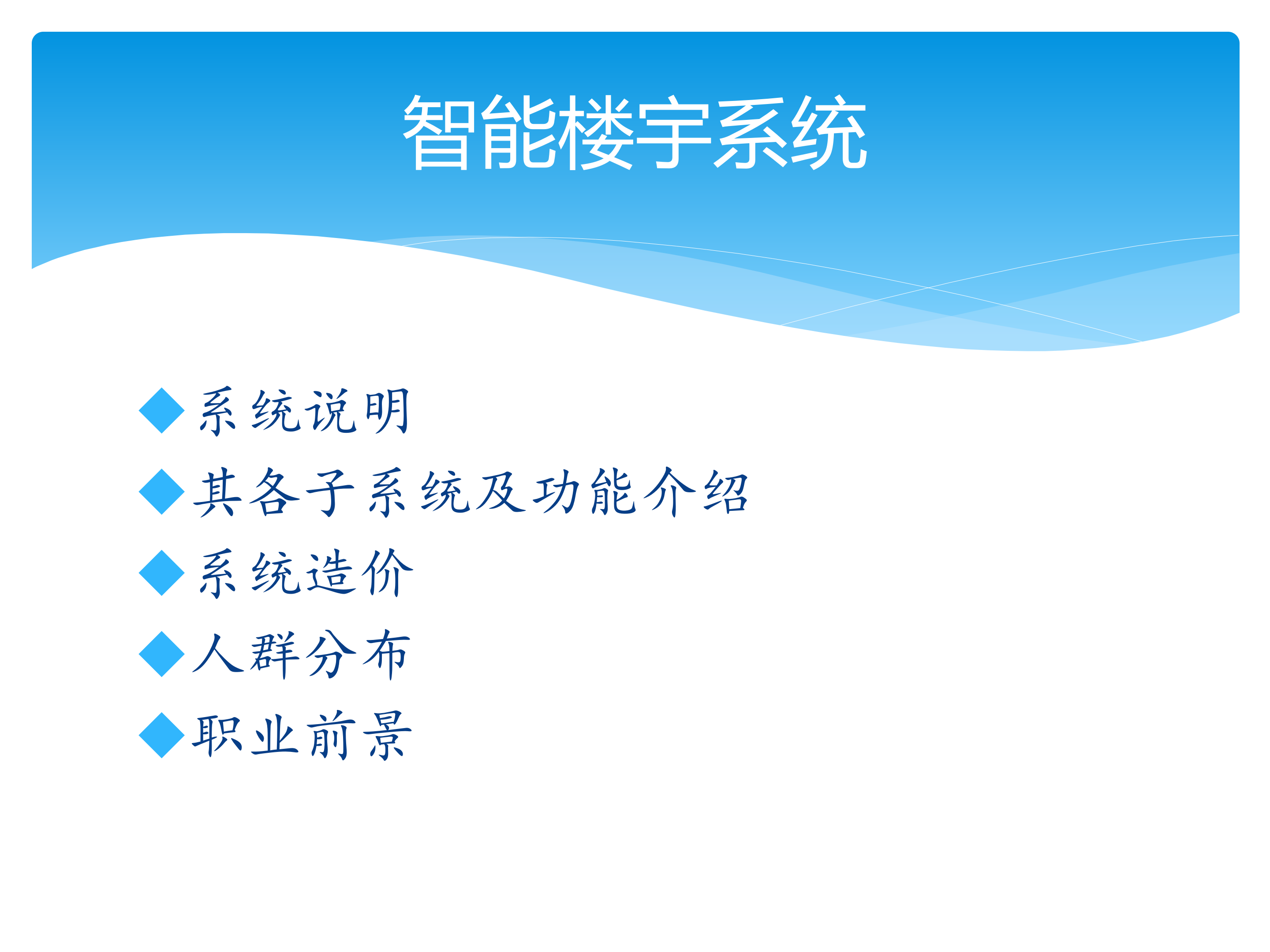 智能楼宇系统

◆系统说明
◆其各子系统及功能介绍
◆系统造价
◆人群分布
◆职业前景